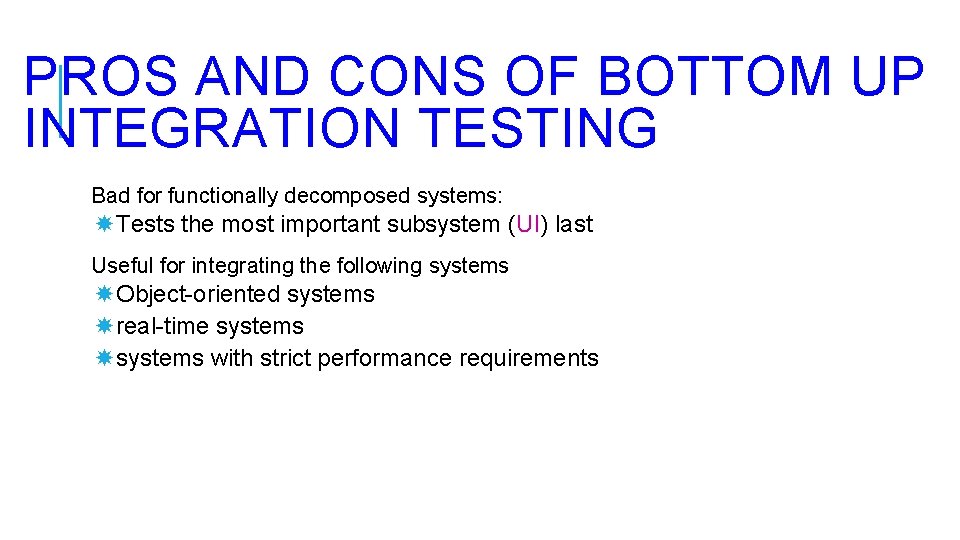 PROS AND CONS OF BOTTOM UP INTEGRATION TESTING

Bad for functionally decomposed systems:

Tests the most important subsystem (UI) last

Useful for integrating the following systems

Object-oriented systems

real-time systems

systems with strict performance requirements